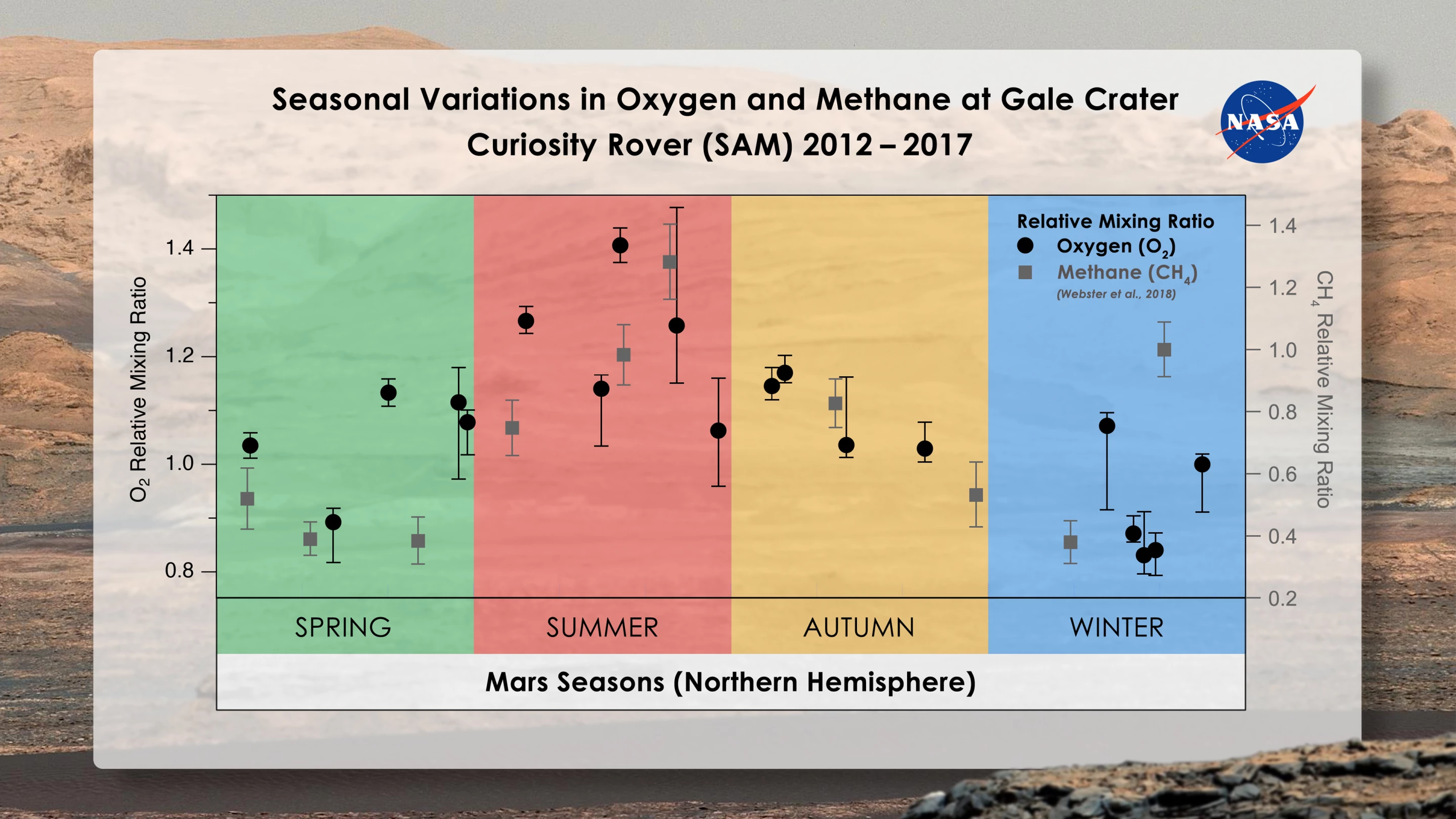 Seasonal Variations in Oxygen and Methane at Gale Crater
Curiosity Rover (SAM) 2012 – 2017

NASA

Relative Mixing Ratio
Oxygen ($O_2$)
Methane ($CH_4$)
(Webster et al., 2018)

$O_2$ Relative Mixing Ratio

1.4
1.2
1.0
0.8

$CH_4$ Relative Mixing Ratio

1.4
1.2
1.0
0.8
0.6
0.4
0.2

SPRING
SUMMER
AUTUMN
WINTER

Mars Seasons (Northern Hemisphere)